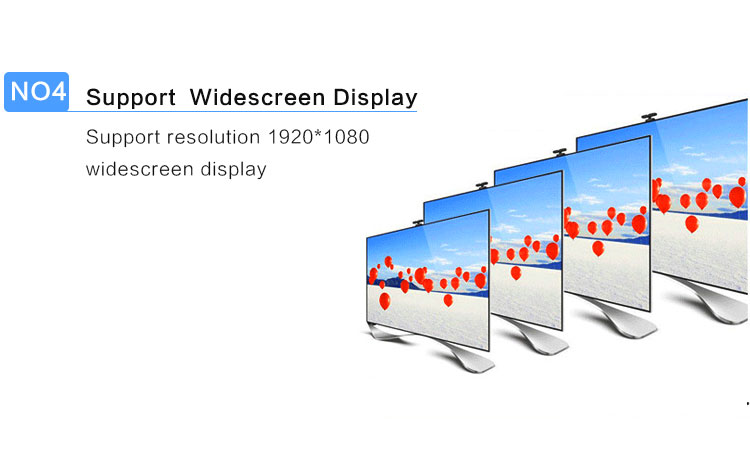 NO4 Support Widescreen Display

Support resolution 1920*1080 widescreen display